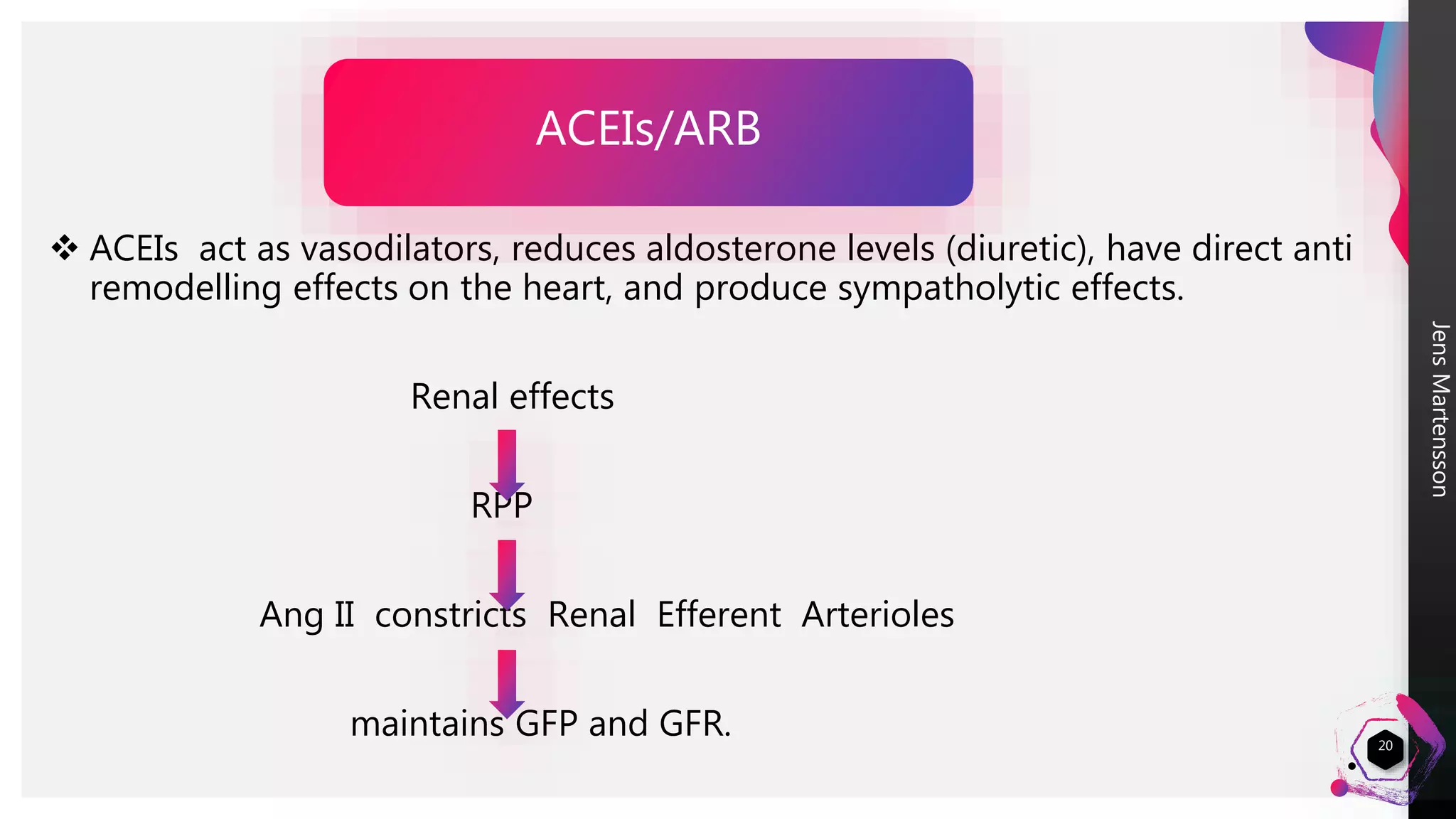 ACEIs/ARB

❖ ACEIs act as vasodilators, reduces aldosterone levels (diuretic), have direct anti remodelling effects on the heart, and produce sympatholytic effects.

Renal effects

RPP

Ang II constricts Renal Efferent Arterioles

maintains GFP and GFR.

Jens Martensson

20